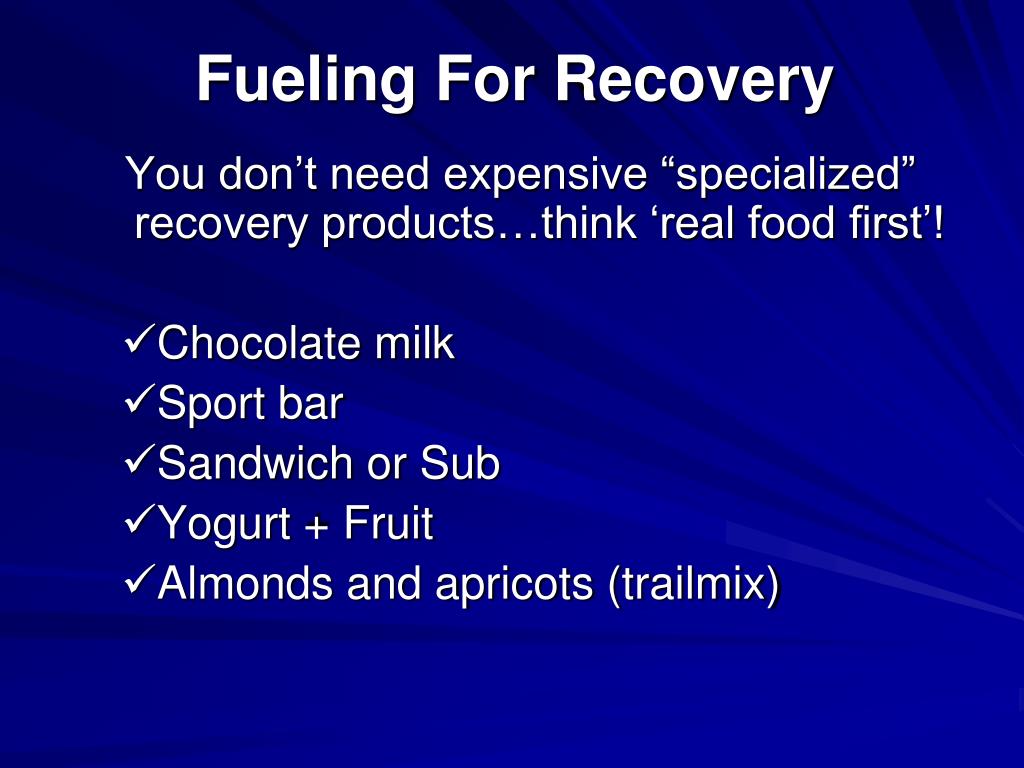 Fueling For Recovery

You don’t need expensive “specialized” recovery products…think ‘real food first’!

✓Chocolate milk
✓Sport bar
✓Sandwich or Sub
✓Yogurt + Fruit
✓Almonds and apricots (trailmix)